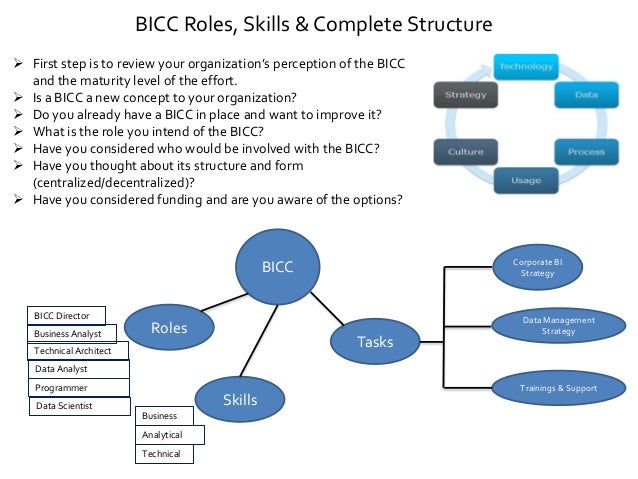 BICC Roles, Skills & Complete Structure

➢ First step is to review your organization's perception of the BICC and the maturity level of the effort.
➢ Is a BICC a new concept to your organization?
➢ Do you already have a BICC in place and want to improve it?
➢ What is the role you intend of the BICC?
➢ Have you considered who would be involved with the BICC?
➢ Have you thought about its structure and form (centralized/decentralized)?
➢ Have you considered funding and are you aware of the options?

Technology
Data
Process
Usage
Culture
Strategy

BICC
Roles
Skills
Tasks

BICC Director
Business Analyst
Technical Architect
Data Analyst
Programmer
Data Scientist

Business
Analytical
Technical

Corporate BI Strategy
Data Management Strategy
Trainings & Support